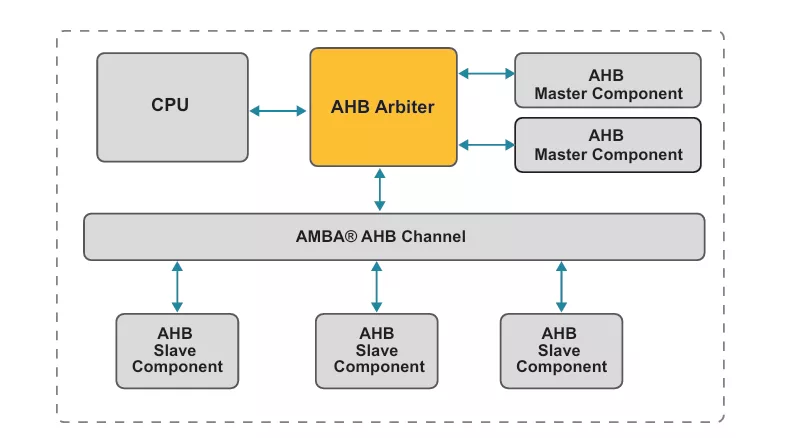 CPU

AHB Arbiter

AHB
Master Component

AHB
Master Component

AMBA® AHB Channel

AHB
Slave
Component

AHB
Slave
Component

AHB
Slave
Component